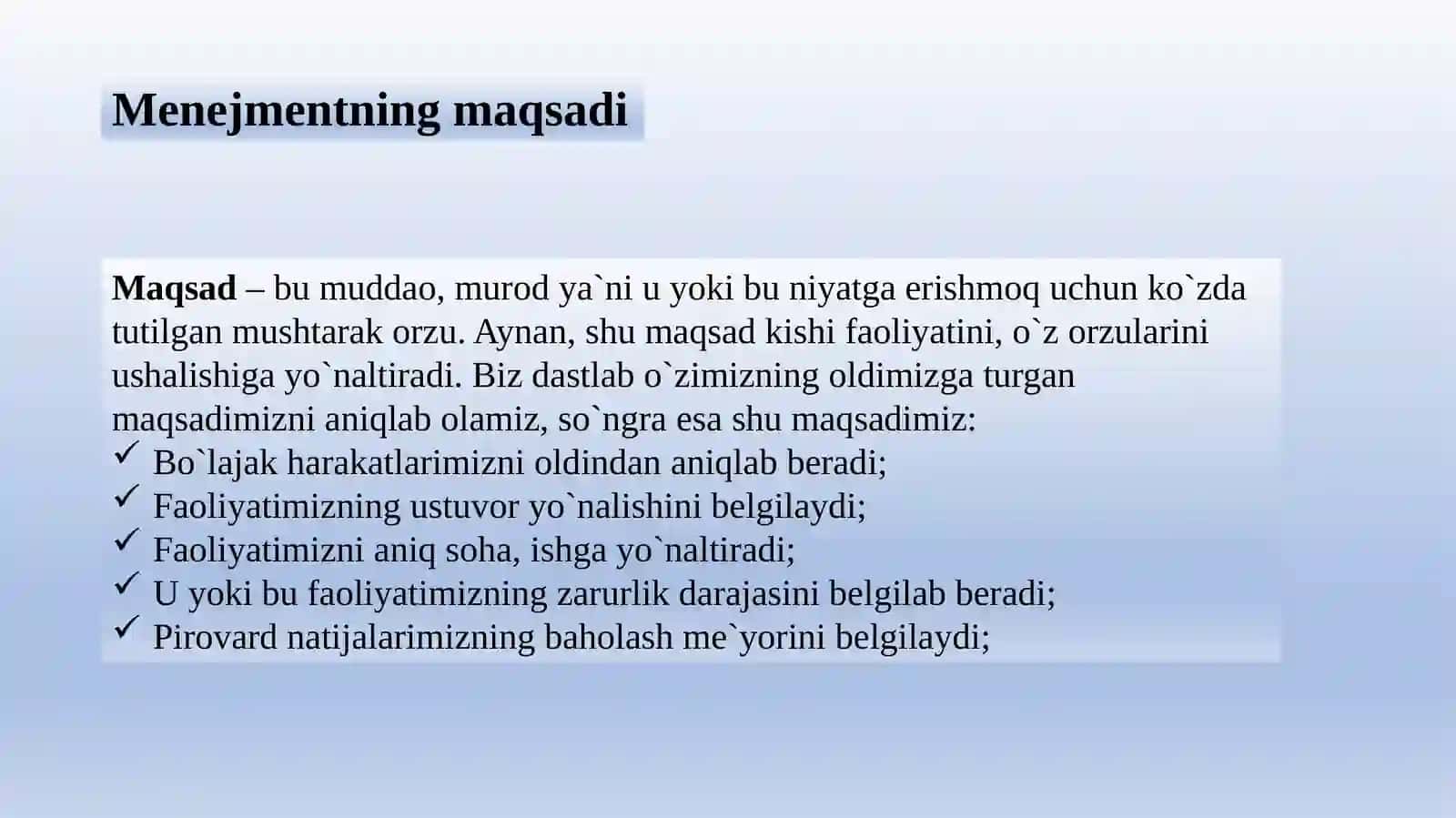 Menejmentning maqsadi

Maqsad – bu muddao, murod ya`ni u yoki bu niyatga erishmoq uchun ko`zda tutilgan mushtarak orzu. Aynan, shu maqsad kishi faoliyatini, o`z orzularini ushalishiga yo`naltiradi. Biz dastlab o`zimizning oldimizga turgan maqsadimizni aniqlab olamiz, so`ngra esa shu maqsadimiz:
✓ Bo`lajak harakatlarimizni oldindan aniqlab beradi;
✓ Faoliyatimizning ustuvor yo`nalishini belgilaydi;
✓ Faoliyatimizni aniq soha, ishga yo`naltiradi;
✓ U yoki bu faoliyatimizning zarurlik darajasini belgilab beradi;
✓ Pirovard natijalarimizning baholash me`yorini belgilaydi;